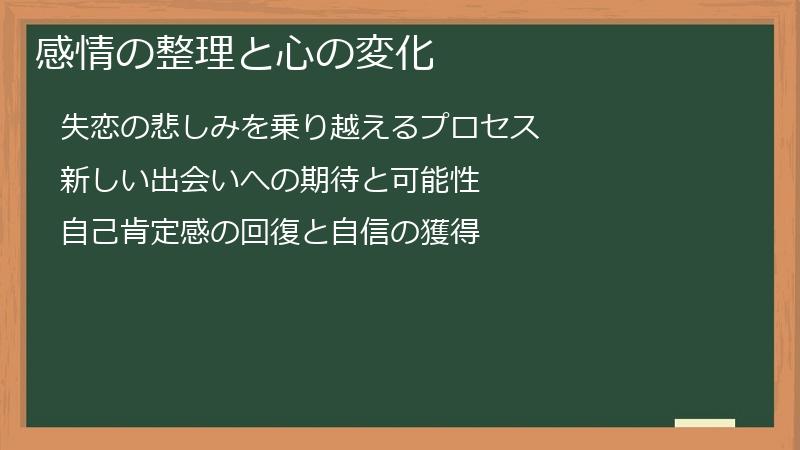 感情の整理と心の変化

失恋の悲しみを乗り越えるプロセス

新しい出会いへの期待と可能性

自己肯定感の回復と自信の獲得